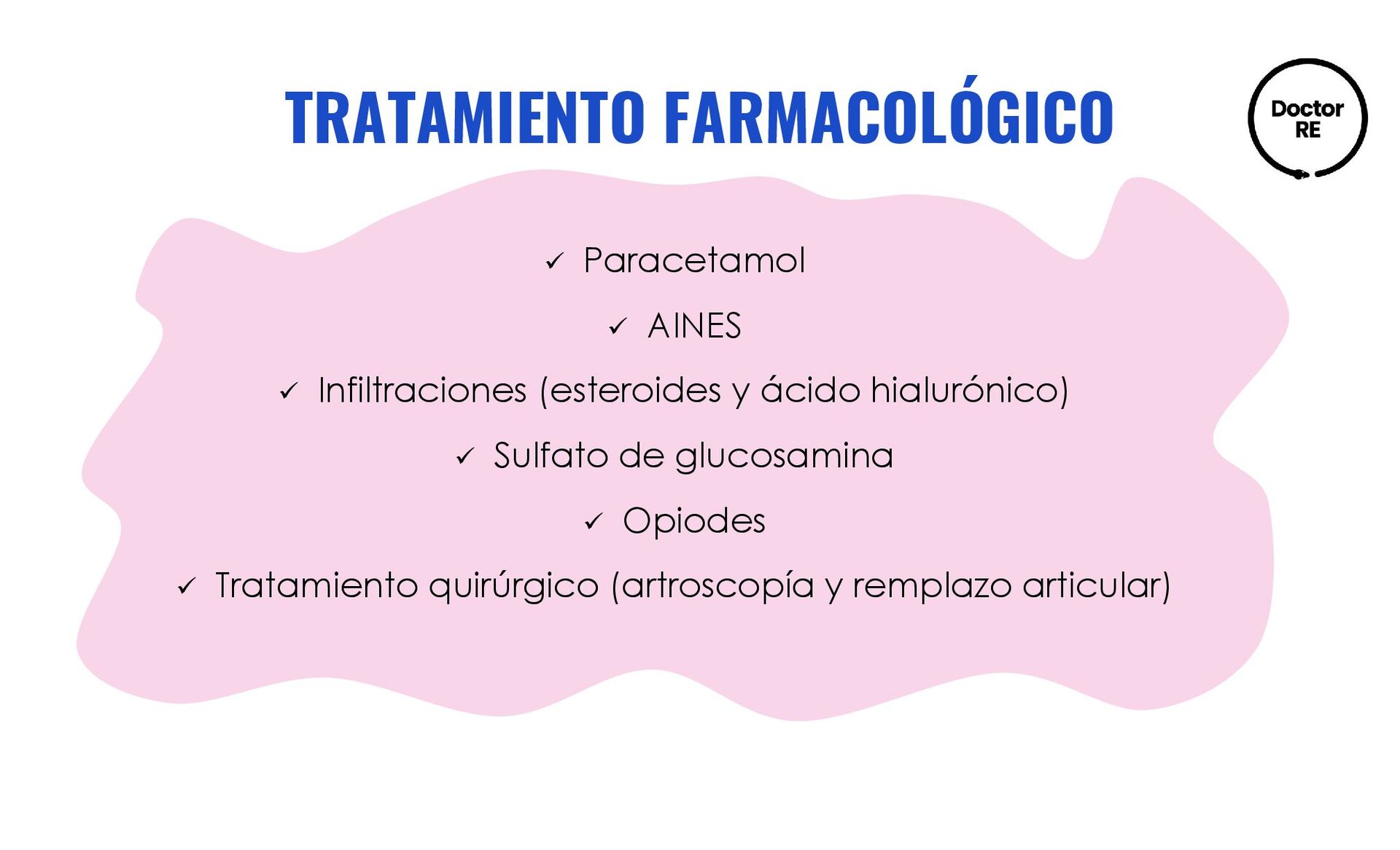 TRATAMIENTO FARMACOLÓGICO

Doctor RE

✓ Paracetamol

✓ AINES

✓ Infiltraciones (esteroides y ácido hialurónico)

✓ Sulfato de glucosamina

✓ Opiodes

✓ Tratamiento quirúrgico (artroscopía y remplazo articular)